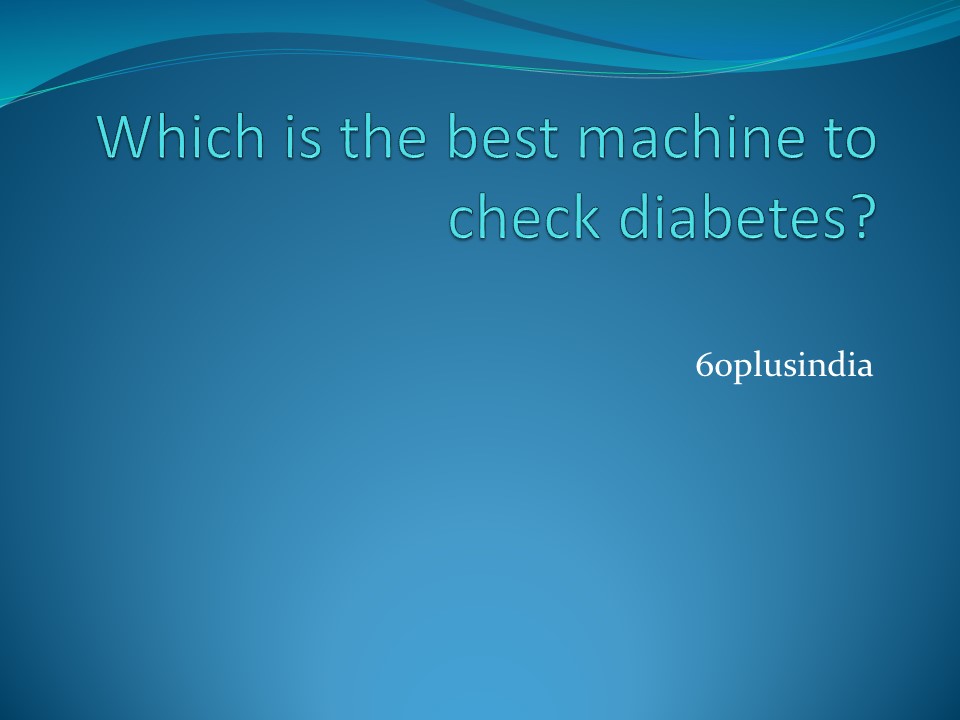 Which is the best machine to check diabetes?

60plusindia